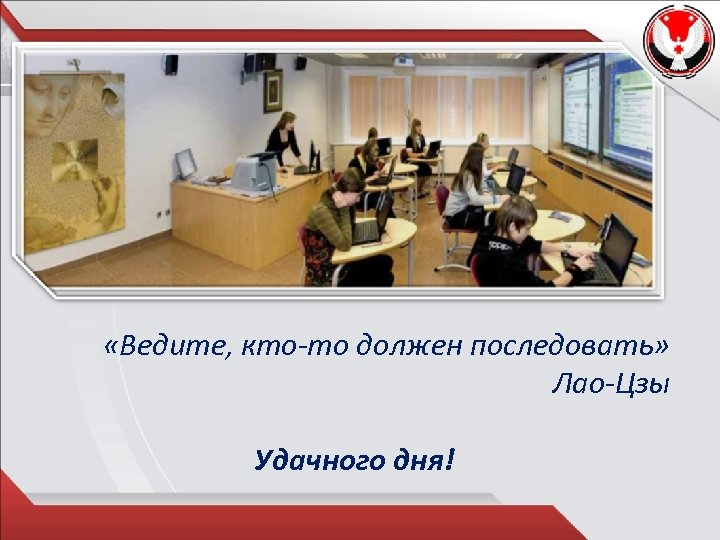 «Ведите, кто-то должен последовать»
Лао-Цзы

Удачного дня!